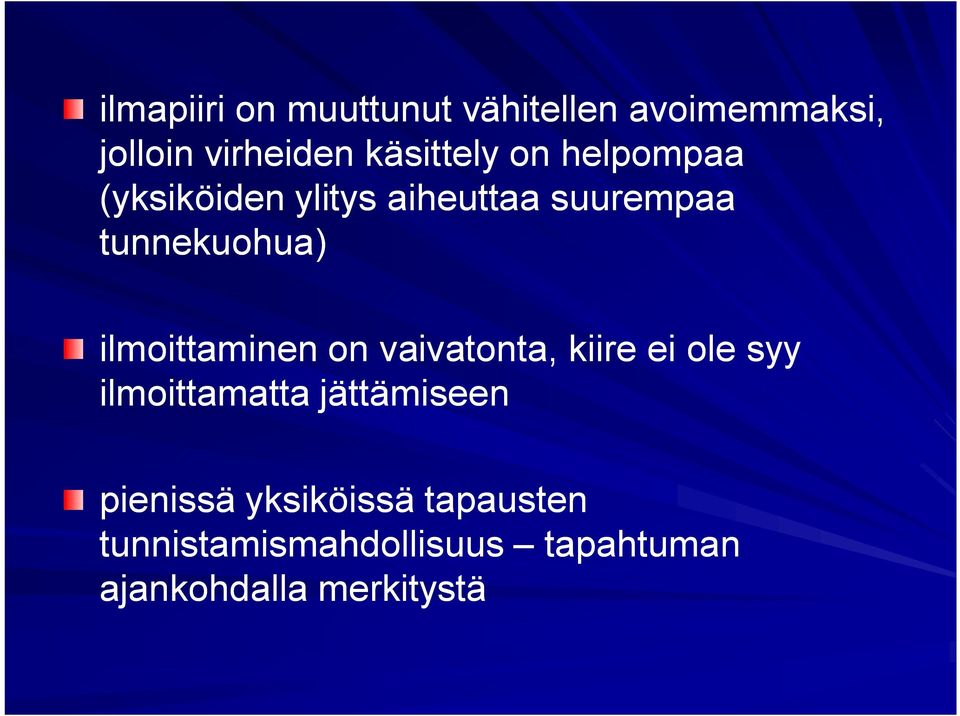 ilmapiiri on muuttunut vähitellen avoimemmaksi, jolloin virheiden käsittely on helpompaa (yksiköiden ylitys aiheuttaa suurempaa tunnekuohua)

ilmoittaminen on vaivatonta, kiire ei ole syy ilmoittamatta jättämiseen

pienissä yksiköissä tapausten tunnistamismahdollisuus – tapahtuman ajankohdalla merkitystä